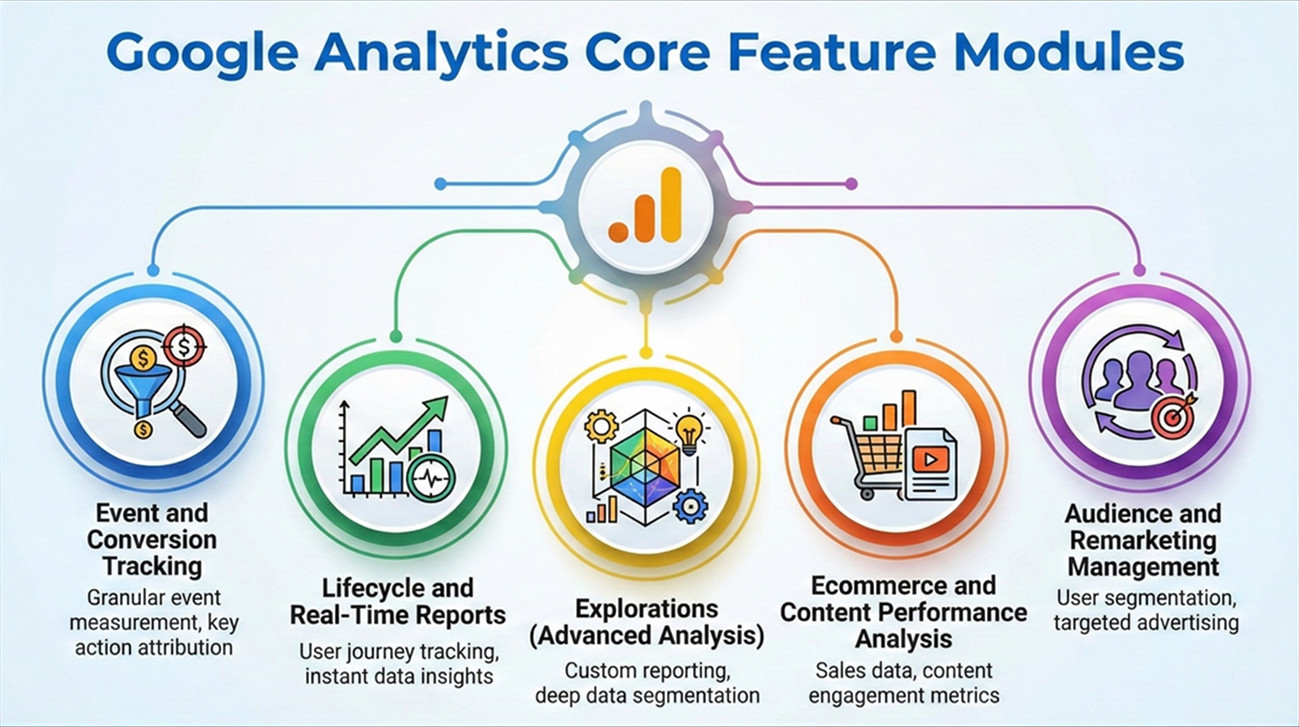 Google Analytics Core Feature Modules

Event and Conversion Tracking
Granular event measurement, key action attribution

Lifecycle and Real-Time Reports
User journey tracking, instant data insights

Explorations (Advanced Analysis)
Custom reporting, deep data segmentation

Ecommerce and Content Performance Analysis
Sales data, content engagement metrics

Audience and Remarketing Management
User segmentation, targeted advertising